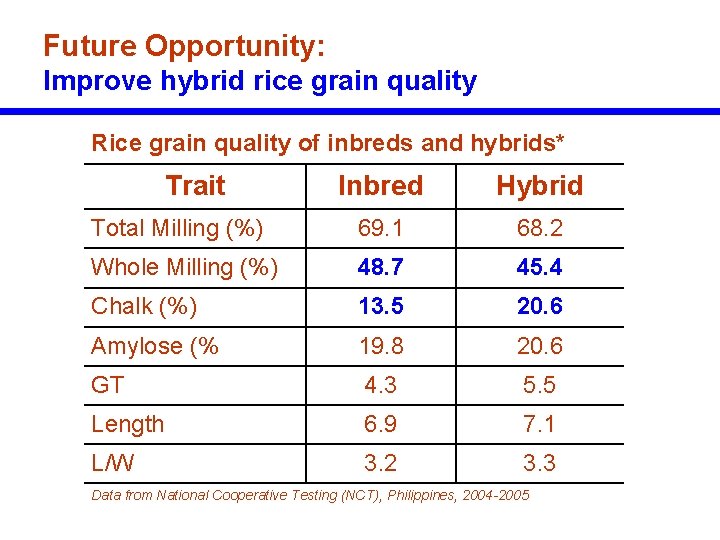 Future Opportunity:
Improve hybrid rice grain quality

Rice grain quality of inbreds and hybrids*

| Trait | Inbred | Hybrid |
|---|---|---|
| Total Milling (%) | 69.1 | 68.2 |
| Whole Milling (%) | 48.7 | 45.4 |
| Chalk (%) | 13.5 | 20.6 |
| Amylose (% | 19.8 | 20.6 |
| GT | 4.3 | 5.5 |
| Length | 6.9 | 7.1 |
| L/W | 3.2 | 3.3 |

Data from National Cooperative Testing (NCT), Philippines, 2004-2005